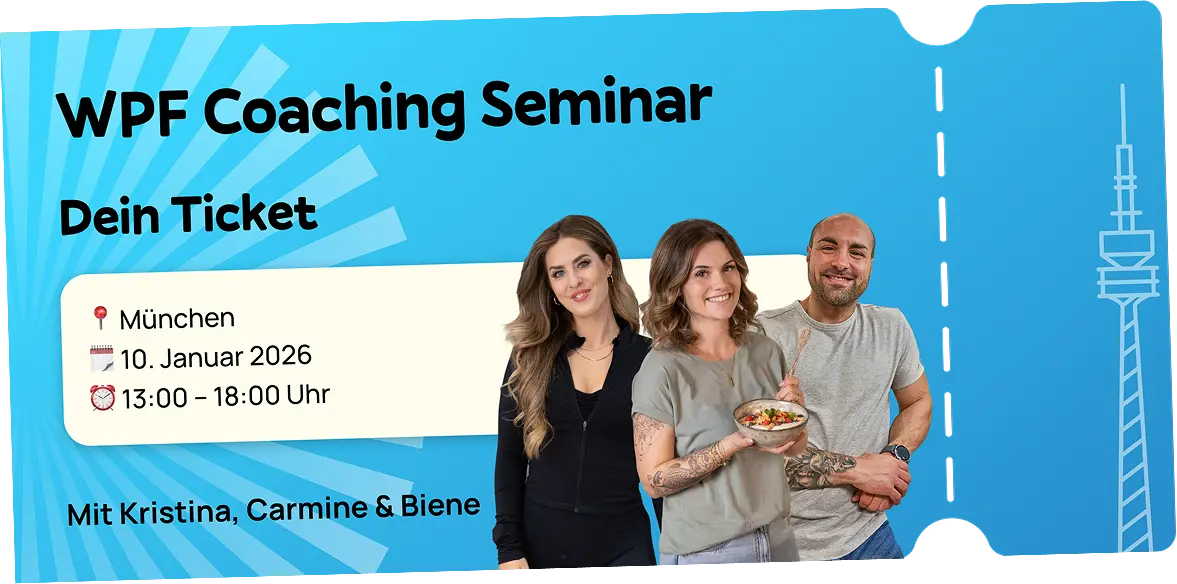 WPF Coaching Seminar

Dein Ticket

📍 München
🗓️ 10. Januar 2026
⏰ 13:00 – 18:00 Uhr

Mit Kristina, Carmine & Biene